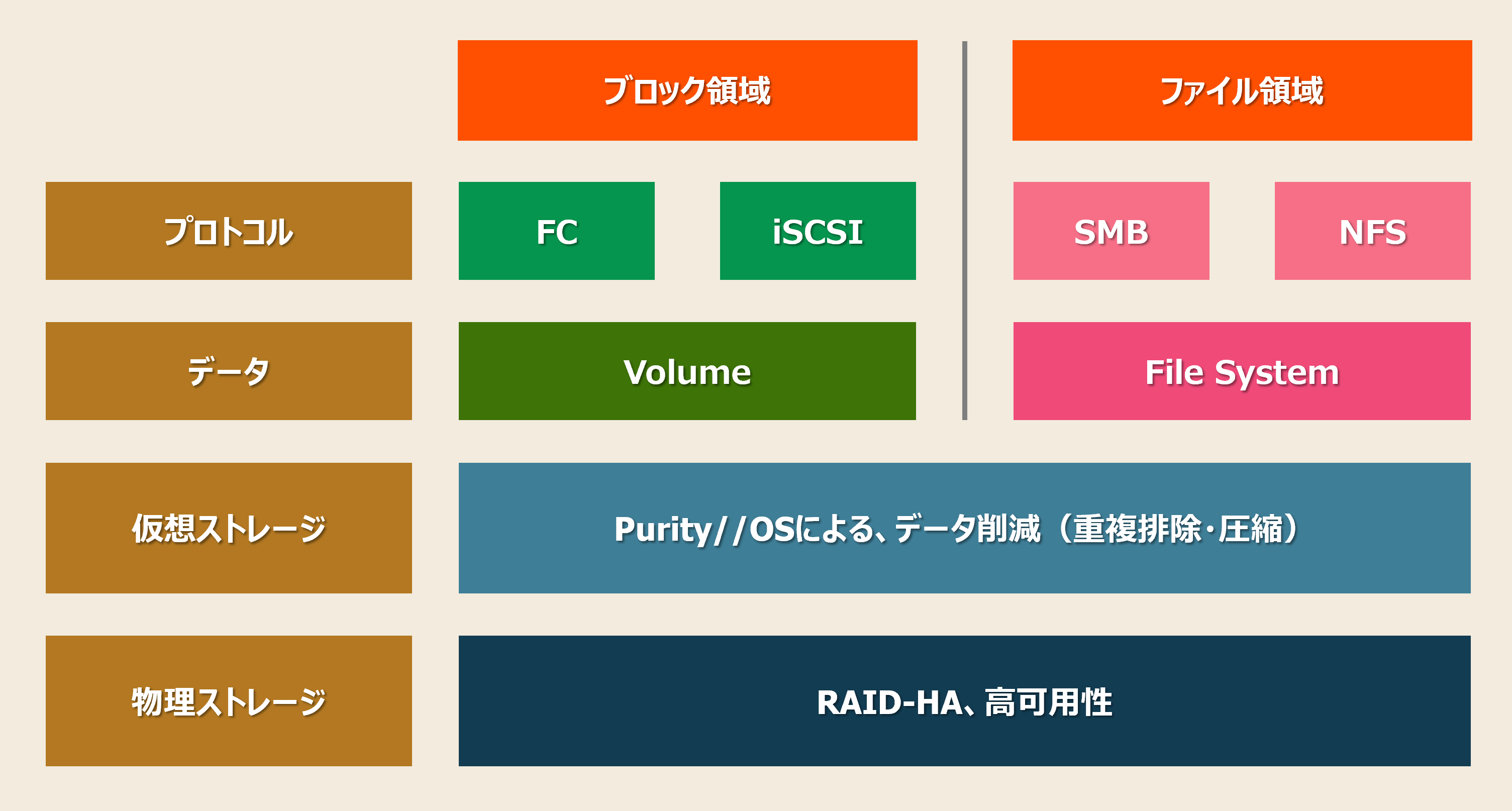 ブロック領域

ファイル領域

プロトコル

FC

iSCSI

SMB

NFS

データ

Volume

File System

仮想ストレージ

Purity//OSによる、データ削減（重複排除・圧縮）

物理ストレージ

RAID-HA、高可用性